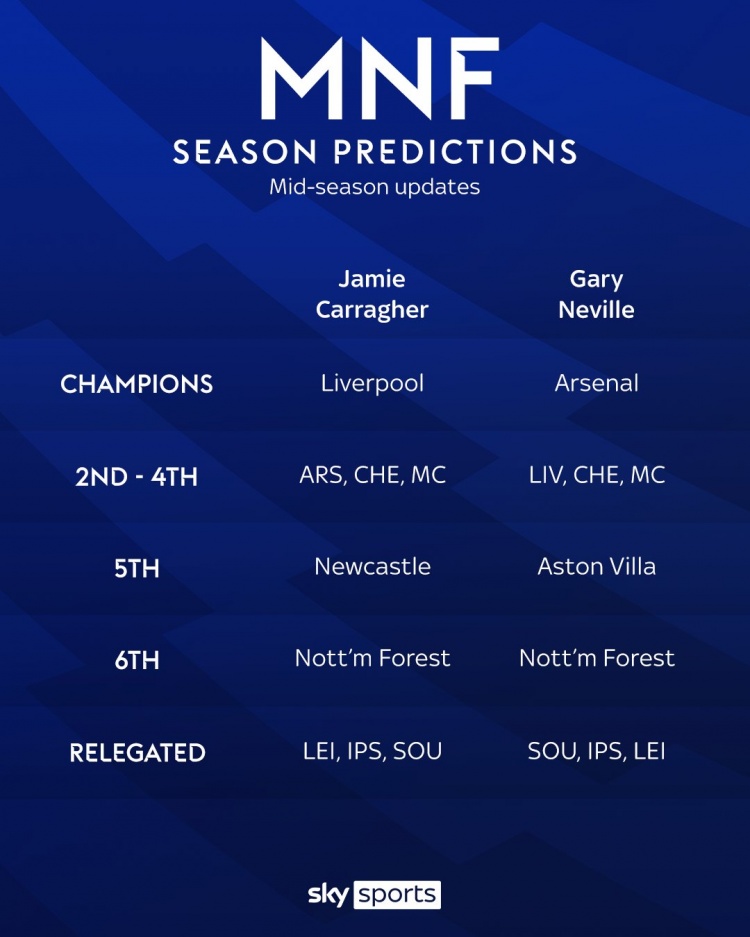 MNF
SEASON PREDICTIONS
Mid-season updates

| | Jamie Carragher | Gary Neville |
|---|---|---|
| CHAMPIONS | Liverpool | Arsenal |
| 2ND - 4TH | ARS, CHE, MC | LIV, CHE, MC |
| 5TH | Newcastle | Aston Villa |
| 6TH | Nott'm Forest | Nott'm Forest |
| RELEGATED | LEI, IPS, SOU | SOU, IPS, LEI |

sky sports